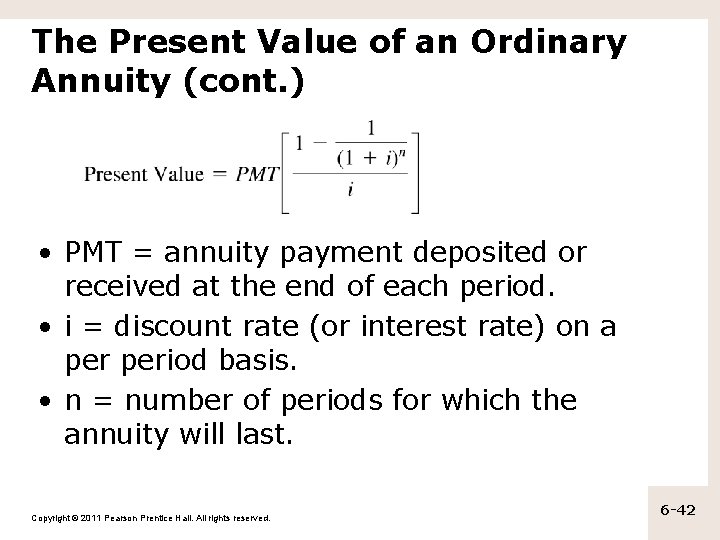 The Present Value of an Ordinary Annuity (cont.)

$\text{Present Value} = PMT\left[\frac{1 - \frac{1}{(1 + i)^n}}{i}\right]$

• PMT = annuity payment deposited or received at the end of each period.

• i = discount rate (or interest rate) on a per period basis.

• n = number of periods for which the annuity will last.

Copyright © 2011 Pearson Prentice Hall. All rights reserved.

6-42